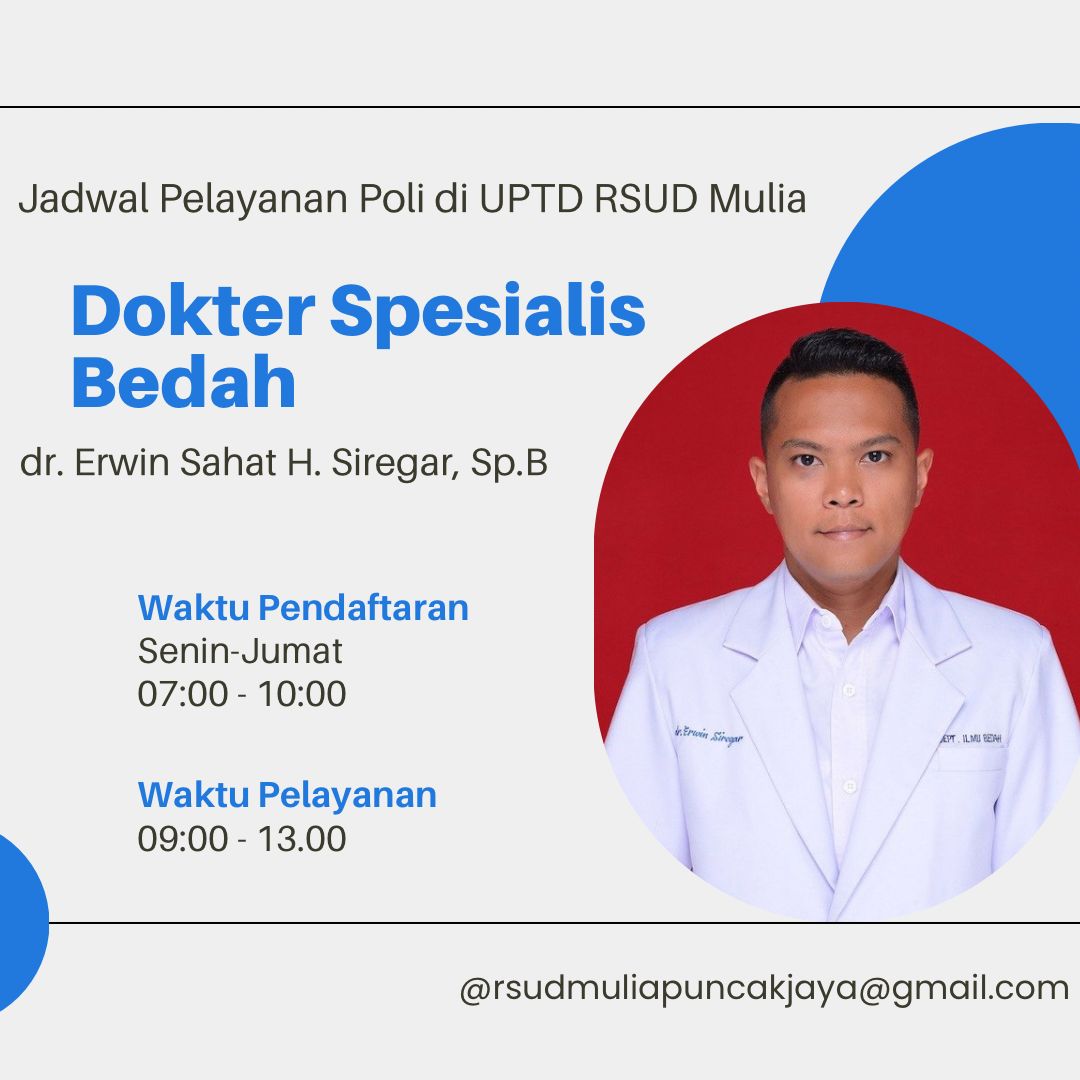 Jadwal Pelayanan Poli di UPTD RSUD Mulia

Dokter Spesialis Bedah

dr. Erwin Sahat H. Siregar, Sp.B

Waktu Pendaftaran
Senin-Jumat
07:00 - 10:00

Waktu Pelayanan
09:00 - 13.00

dr. Erwin Siregar

DEPT. ILMU BEDAH

@rsudmuliapuncakjaya@gmail.com